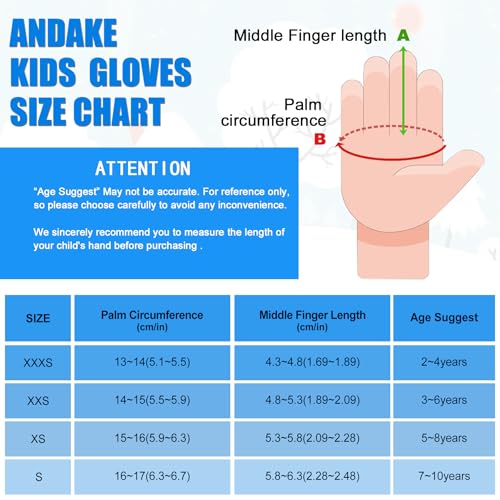 ANDAKE
KIDS GLOVES
SIZE CHART

Middle Finger length A

Palm circumference B

ATTENTION

"Age Suggest" May not be accurate. For reference only, so please choose carefully to avoid any inconvenience.

We sincerely recommend you to measure the length of your child's hand before purchasing .

| SIZE | Palm Circumference (cm/in) | Middle Finger Length (cm/in) | Age Suggest |
|---|---|---|---|
| XXXS | 13~14(5.1~5.5) | 4.3~4.8(1.69~1.89) | 2~4years |
| XXS | 14~15(5.5~5.9) | 4.8~5.3(1.89~2.09) | 3~6years |
| XS | 15~16(5.9~6.3) | 5.3~5.8(2.09~2.28) | 5~8years |
| S | 16~17(6.3~6.7) | 5.8~6.3(2.28~2.48) | 7~10years |